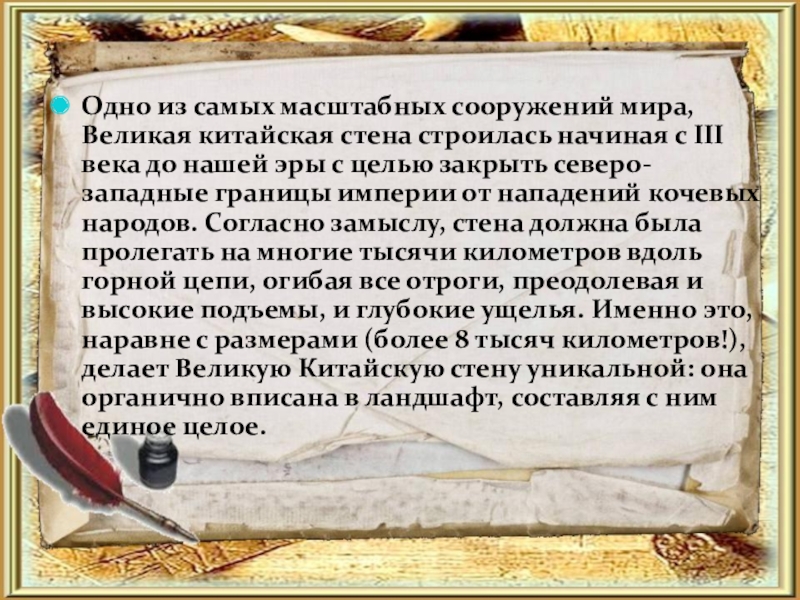 Одно из самых масштабных сооружений мира, Великая китайская стена строилась начиная с III века до нашей эры с целью закрыть северо-западные границы империи от нападений кочевых народов. Согласно замыслу, стена должна была пролегать на многие тысячи километров вдоль горной цепи, огибая все отроги, преодолевая и высокие подъемы, и глубокие ущелья. Именно это, наравне с размерами (более 8 тысяч километров!), делает Великую Китайскую стену уникальной: она органично вписана в ландшафт, составляя с ним единое целое.